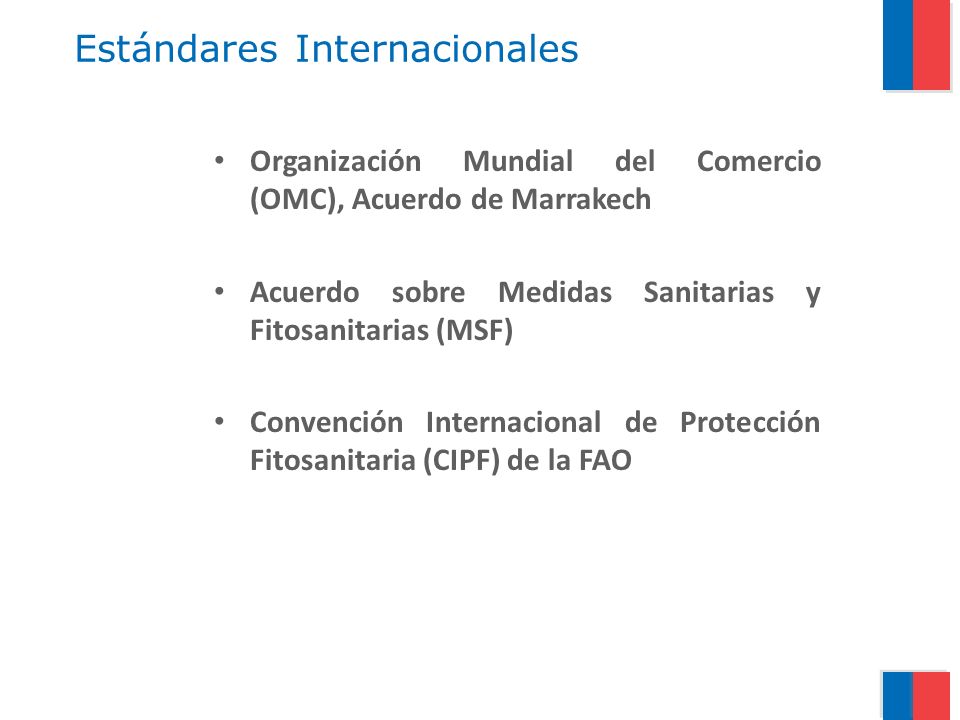 Estándares Internacionales

• Organización Mundial del Comercio (OMC), Acuerdo de Marrakech

• Acuerdo sobre Medidas Sanitarias y Fitosanitarias (MSF)

• Convención Internacional de Protección Fitosanitaria (CIPF) de la FAO